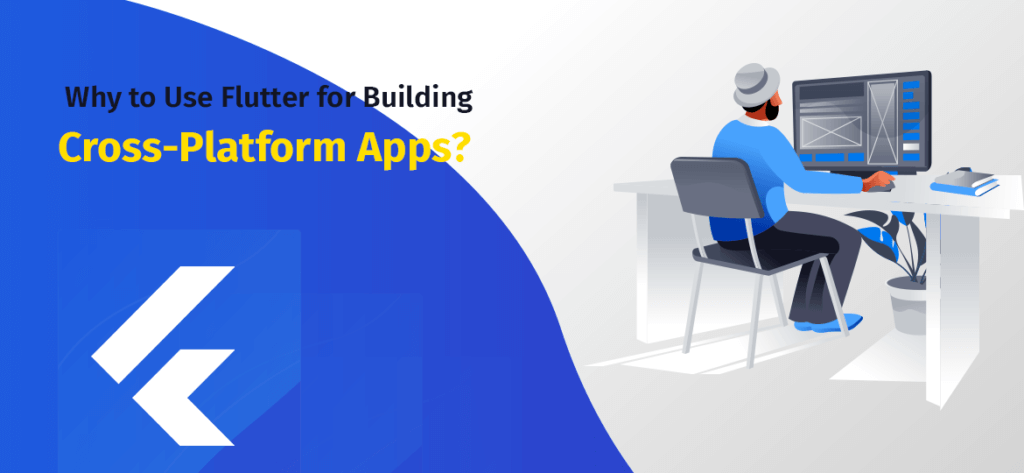 Why to Use Flutter for Building
Cross-Platform Apps?